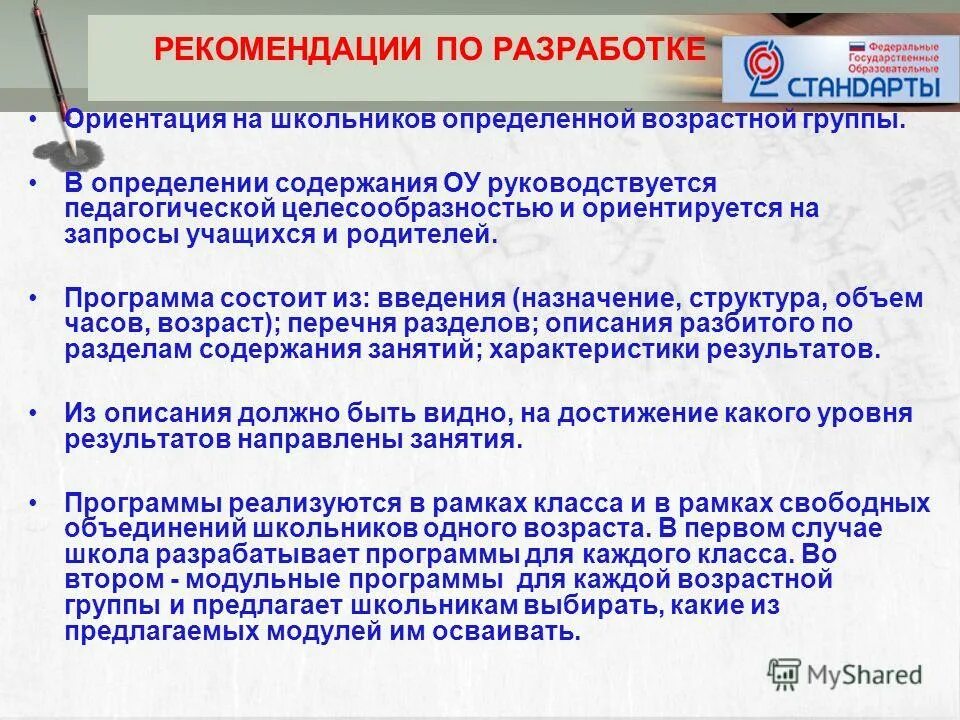 РЕКОМЕНДАЦИИ ПО РАЗРАБОТКЕ

Федеральные Государственные Образовательные СТАНДАРТЫ

• Ориентация на школьников определенной возрастной группы.

• В определении содержания ОУ руководствуется педагогической целесообразностью и ориентируется на запросы учащихся и родителей.

• Программа состоит из: введения (назначение, структура, объем часов, возраст); перечня разделов; описания разбитого по разделам содержания занятий; характеристики результатов.

• Из описания должно быть видно, на достижение какого уровня результатов направлены занятия.

• Программы реализуются в рамках класса и в рамках свободных объединений школьников одного возраста. В первом случае школа разрабатывает программы для каждого класса. Во втором - модульные программы для каждой возрастной группы и предлагает школьникам выбирать, какие из предлагаемых модулей им осваивать.

MyShared